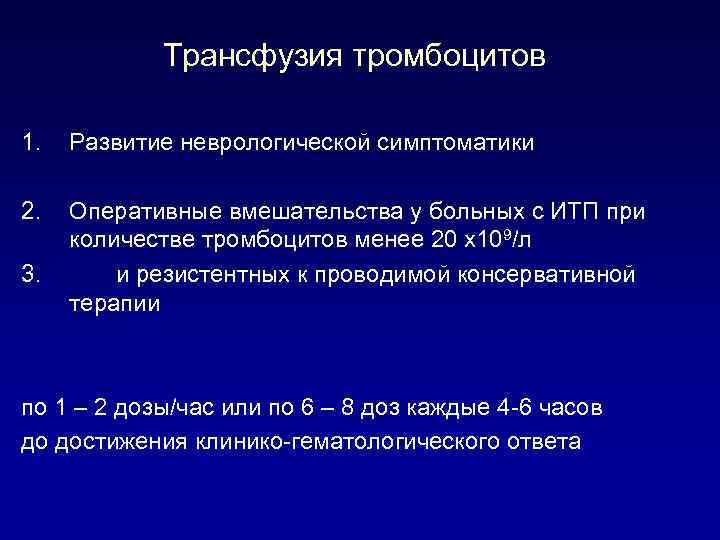 Трансфузия тромбоцитов

1. Развитие неврологической симптоматики

2. Оперативные вмешательства у больных с ИТП при количестве тромбоцитов менее 20 х$10^9$/л

3. и резистентных к проводимой консервативной терапии

по 1 – 2 дозы/час или по 6 – 8 доз каждые 4-6 часов
до достижения клинико-гематологического ответа